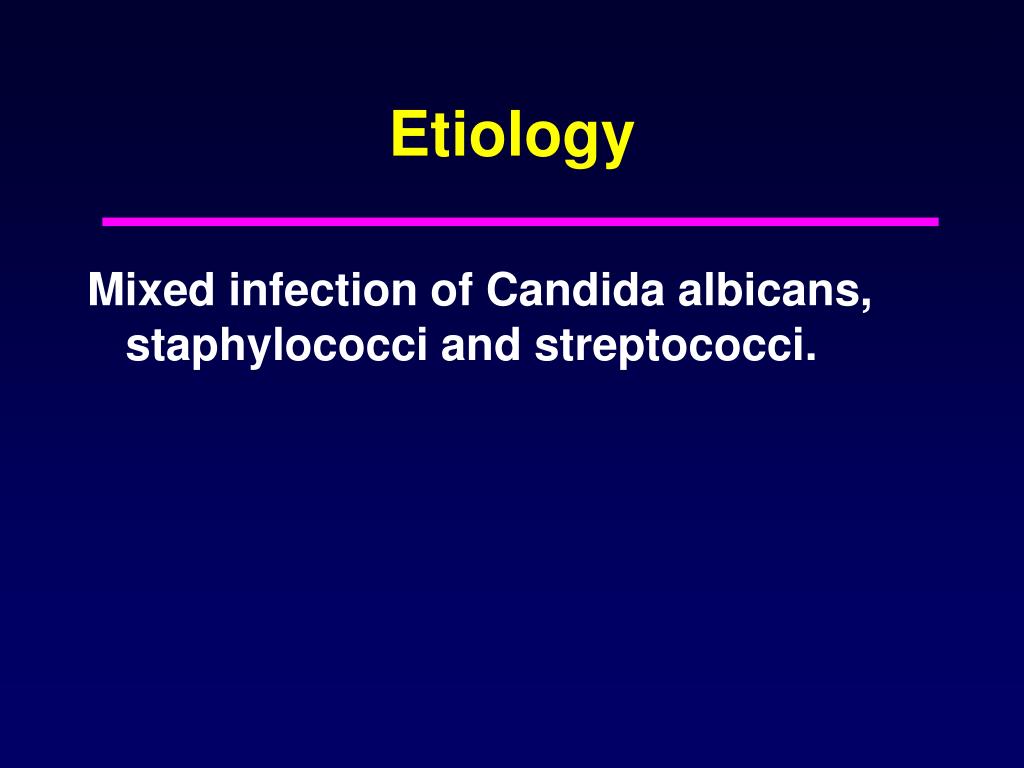 Etiology

Mixed infection of Candida albicans, staphylococci and streptococci.